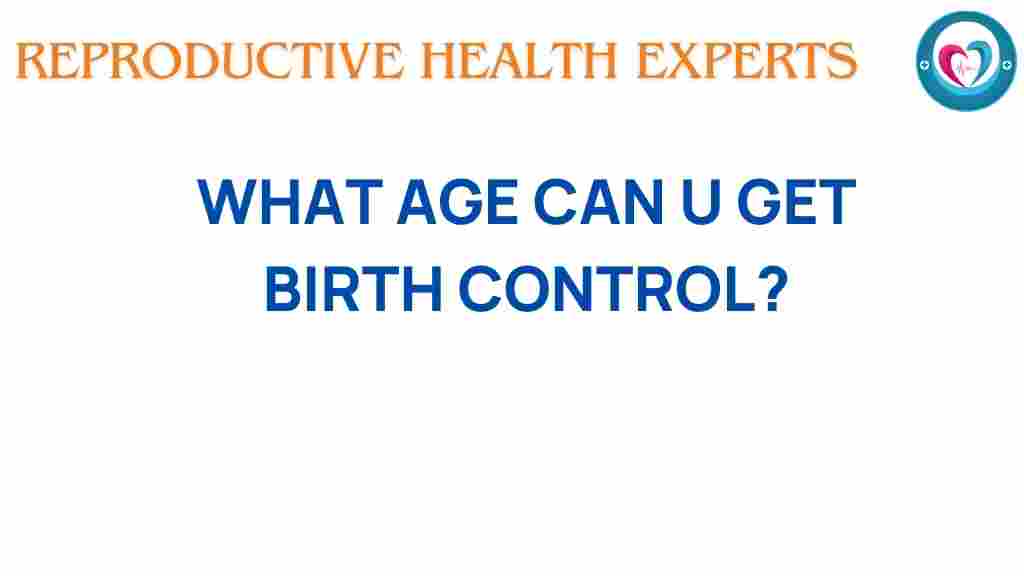 REPRODUCTIVE HEALTH EXPERTS

WHAT AGE CAN U GET BIRTH CONTROL?